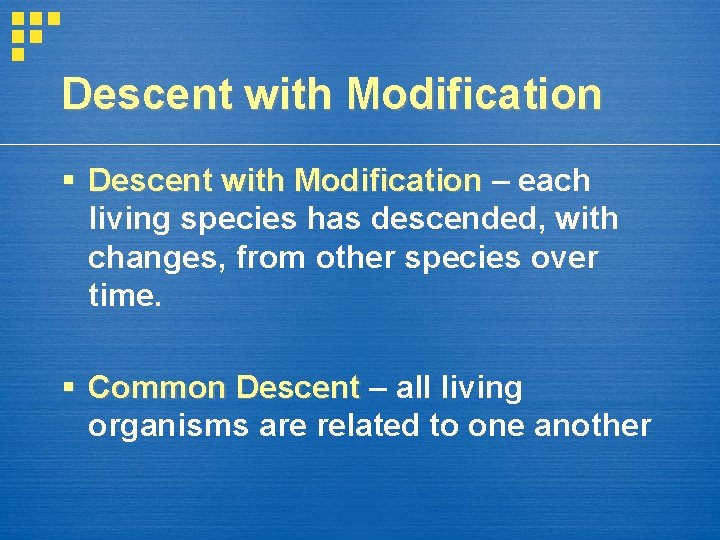 Descent with Modification

▪ Descent with Modification – each living species has descended, with changes, from other species over time.

▪ Common Descent – all living organisms are related to one another